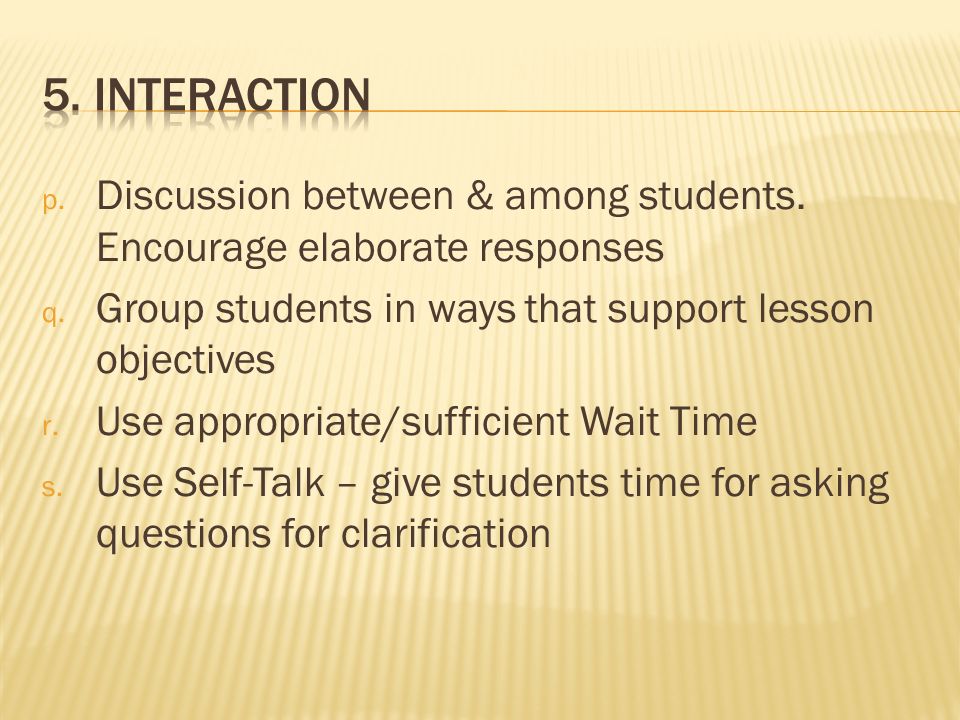 5. INTERACTION

p. Discussion between & among students. Encourage elaborate responses

q. Group students in ways that support lesson objectives

r. Use appropriate/sufficient Wait Time

s. Use Self-Talk – give students time for asking questions for clarification